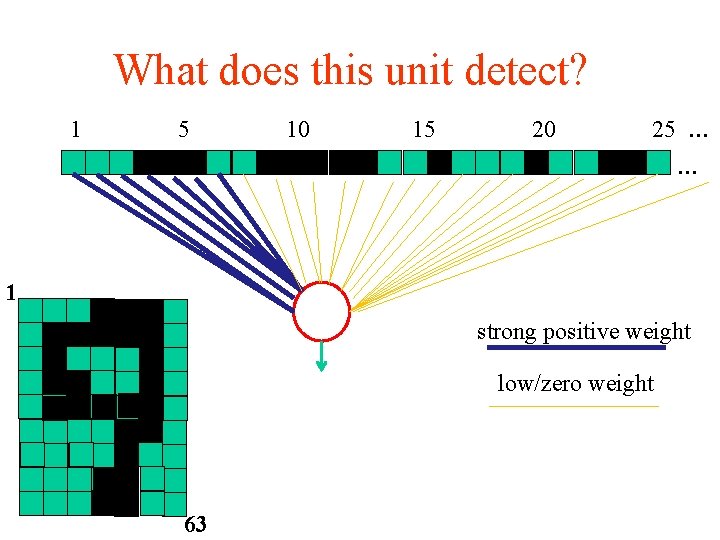 What does this unit detect?

1 5 10 15 20 25 ...

...

1

63

strong positive weight

low/zero weight